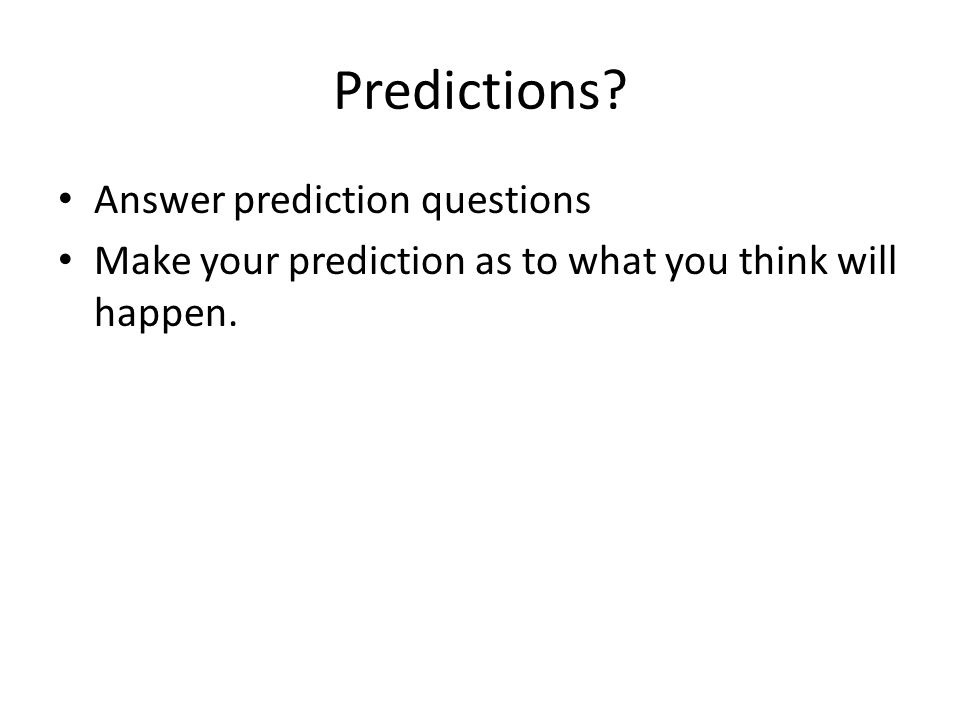 Predictions?

• Answer prediction questions
• Make your prediction as to what you think will happen.